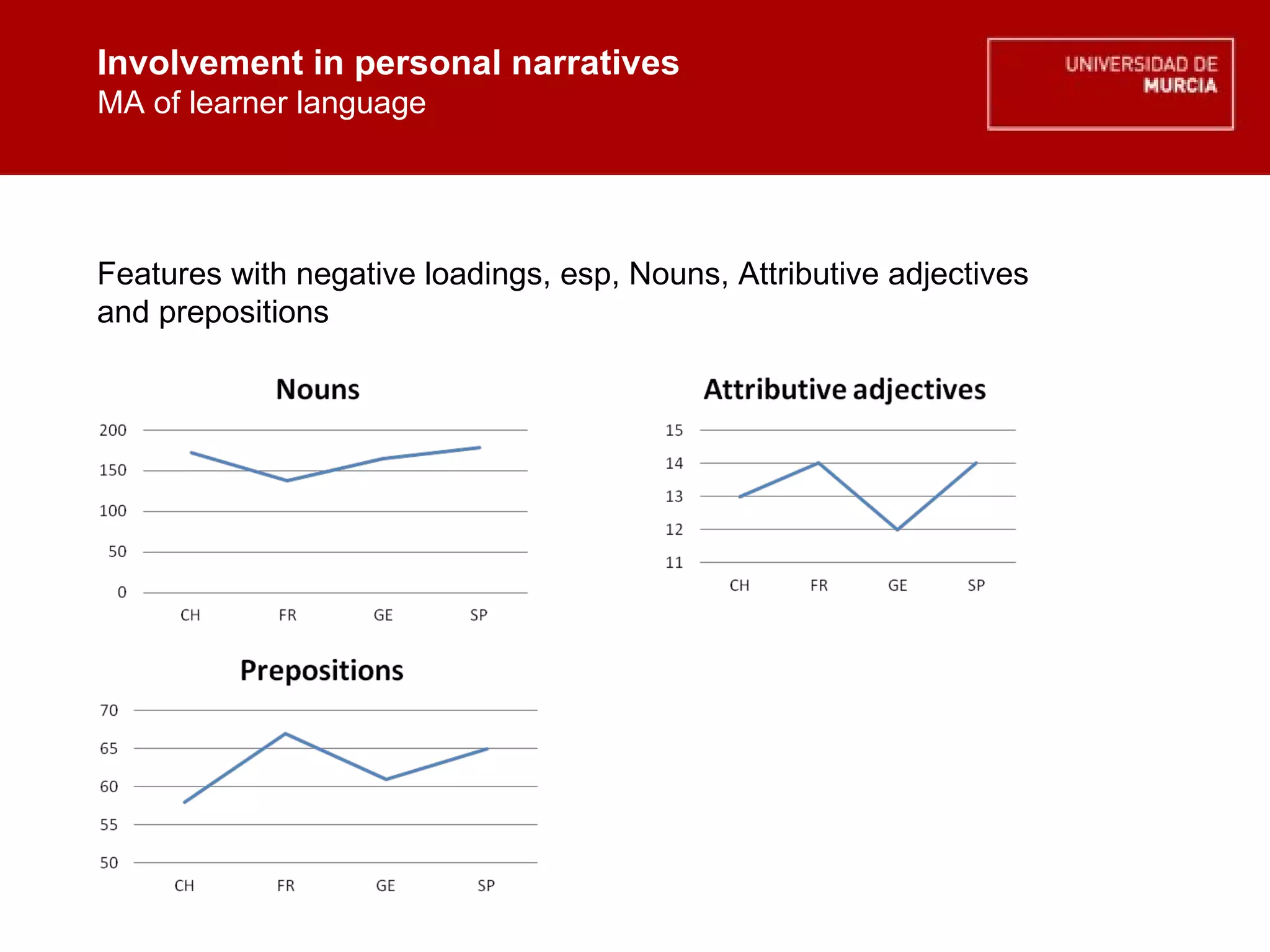 Involvement in personal narratives
MA of learner language

UNIVERSIDAD DE
MURCIA

Features with negative loadings, esp, Nouns, Attributive adjectives and prepositions

Nouns

200
150
100
50
0
CH FR GE SP

Attributive adjectives

15
14
13
12
11
CH FR GE SP

Prepositions

70
65
60
55
50
CH FR GE SP